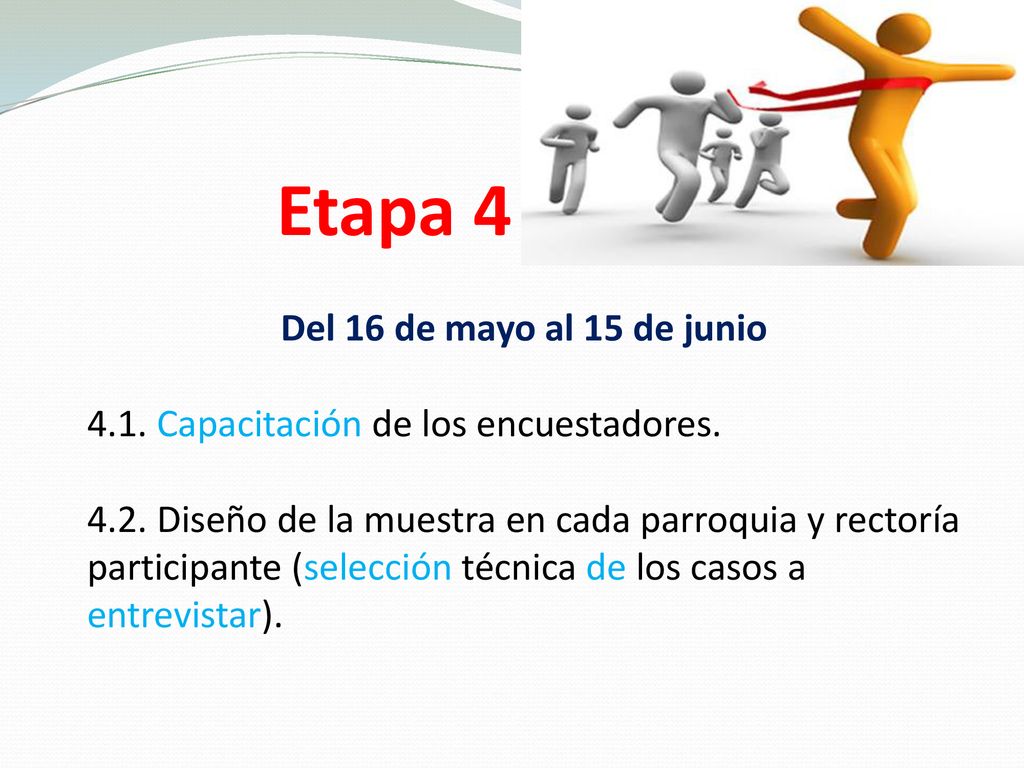 Etapa 4

Del 16 de mayo al 15 de junio

4.1. Capacitación de los encuestadores.

4.2. Diseño de la muestra en cada parroquia y rectoría participante (selección técnica de los casos a entrevistar).